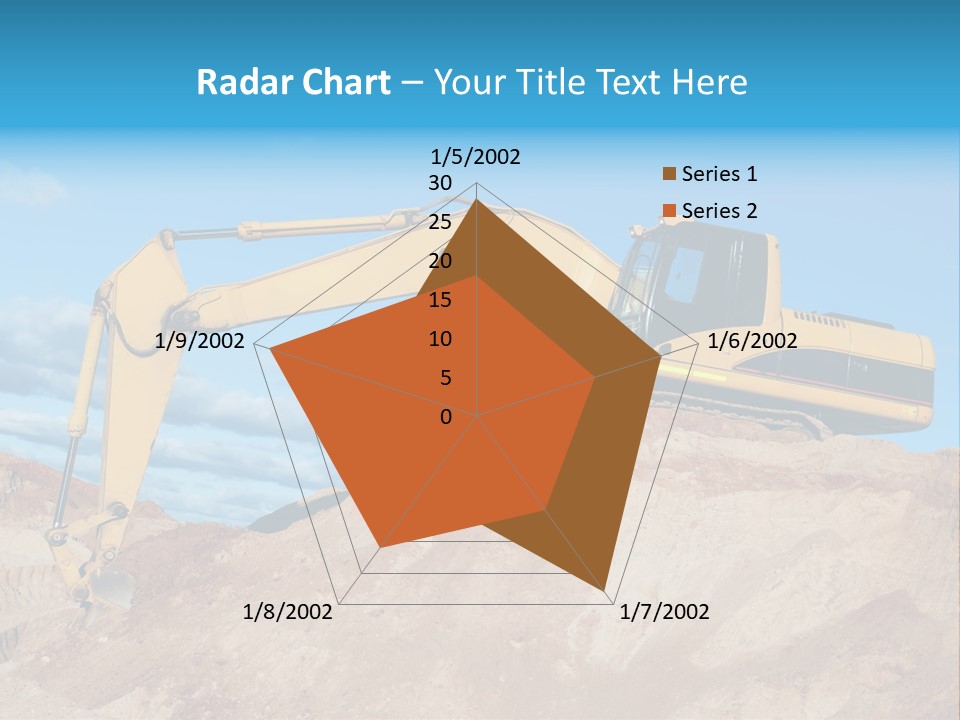 Radar Chart – Your Title Text Here

1/5/2002
30
25
20
15
10
5
0
1/6/2002
1/7/2002
1/8/2002
1/9/2002

Series 1
Series 2